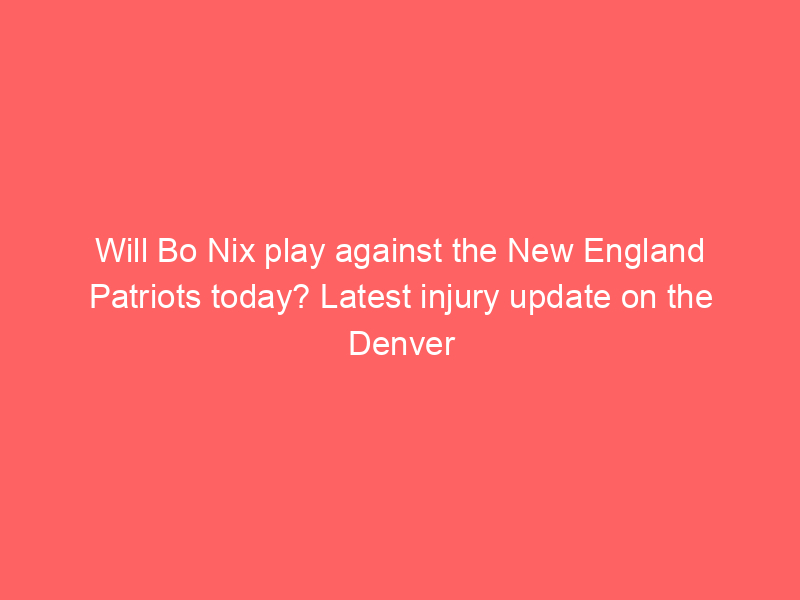 Will Bo Nix play against the New England Patriots today? Latest injury update on the Denver